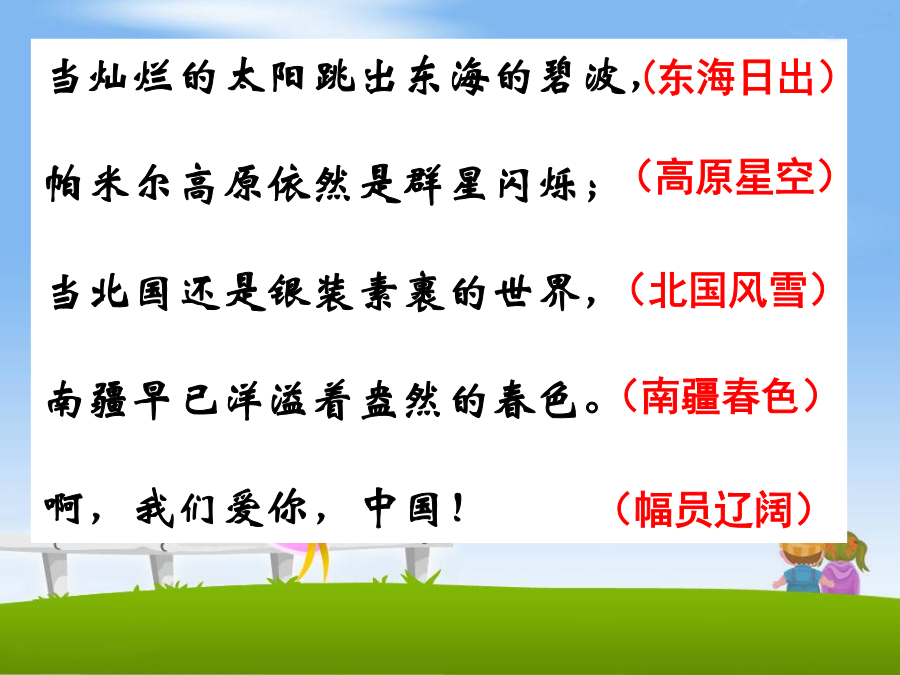 当灿烂的太阳跳出东海的碧波,(东海日出)

帕米尔高原依然是群星闪烁;（高原星空）

当北国还是银装素裹的世界,（北国风雪）

南疆早已洋溢着盎然的春色。（南疆春色）

啊，我们爱你，中国！（幅员辽阔）